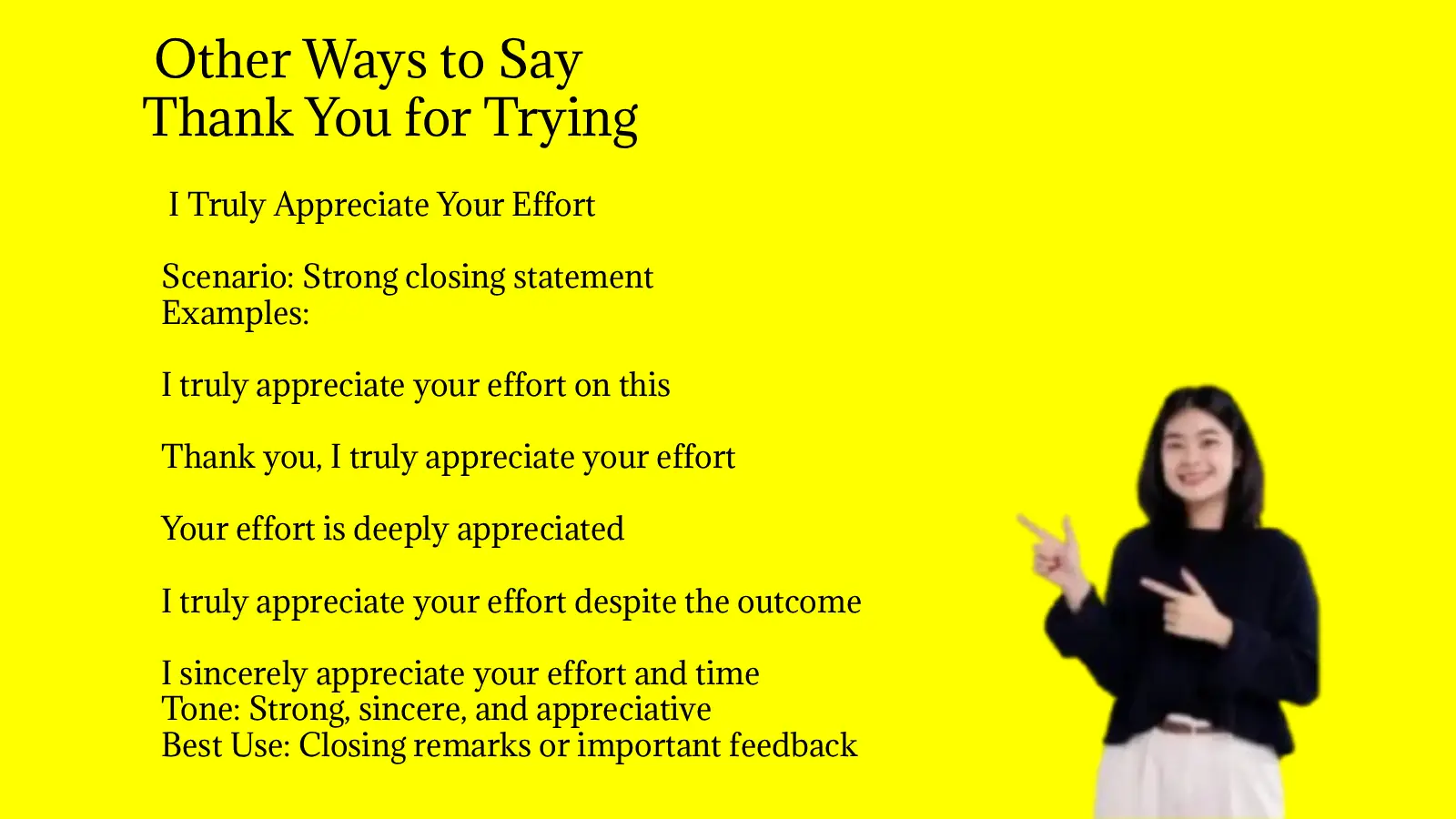 Other Ways to Say Thank You for Trying

I Truly Appreciate Your Effort

Scenario: Strong closing statement
Examples:

I truly appreciate your effort on this

Thank you, I truly appreciate your effort

Your effort is deeply appreciated

I truly appreciate your effort despite the outcome

I sincerely appreciate your effort and time
Tone: Strong, sincere, and appreciative
Best Use: Closing remarks or important feedback